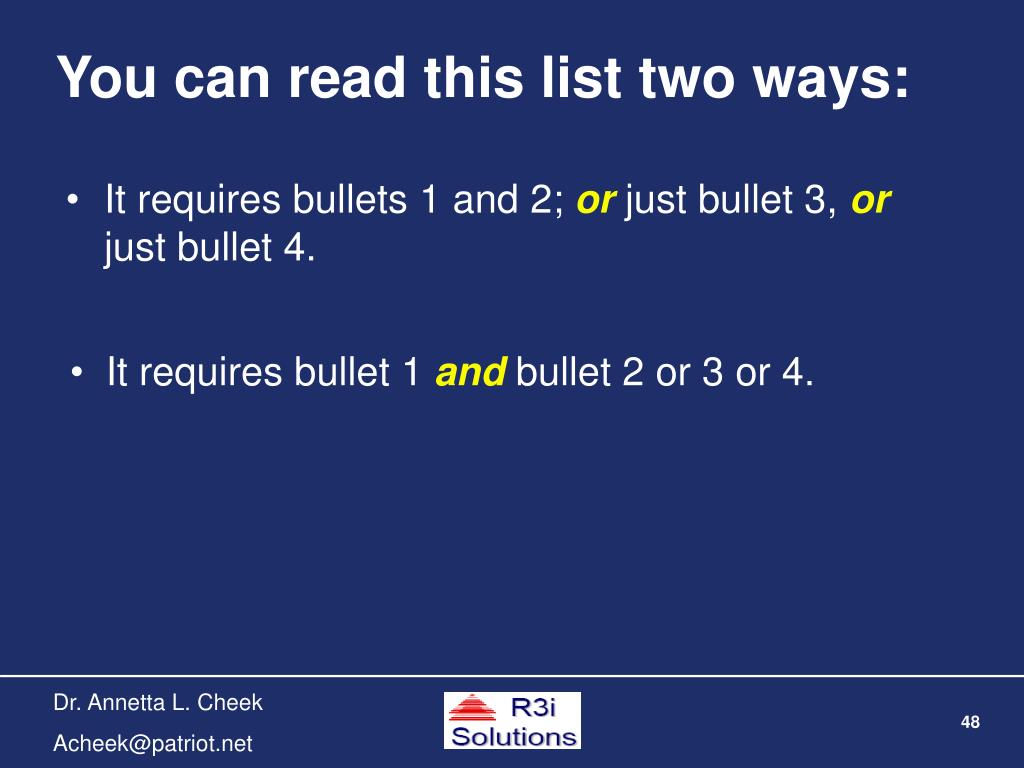 You can read this list two ways:

• It requires bullets 1 and 2; or just bullet 3, or just bullet 4.

• It requires bullet 1 and bullet 2 or 3 or 4.

Dr. Annetta L. Cheek

Acheek@patriot.net

R3i Solutions

48